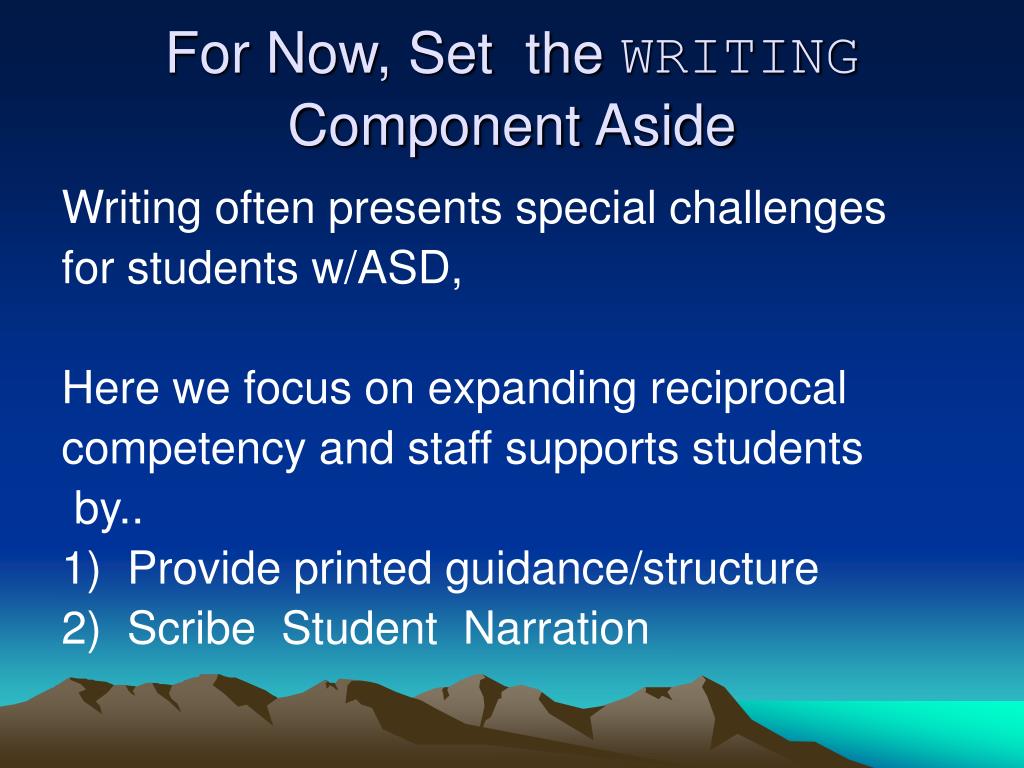 For Now, Set the WRITING Component Aside

Writing often presents special challenges for students w/ASD,

Here we focus on expanding reciprocal competency and staff supports students by..

1) Provide printed guidance/structure
2) Scribe Student Narration